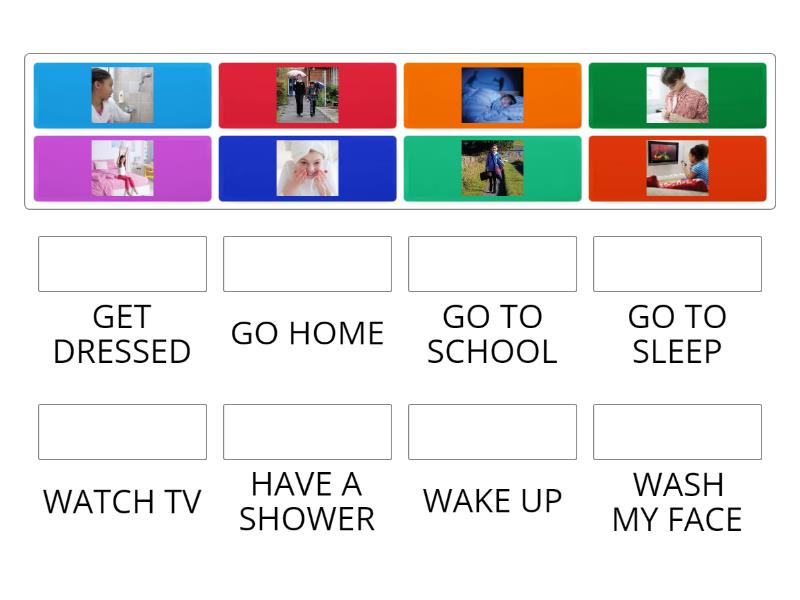 GET DRESSED

GO HOME

GO TO SCHOOL

GO TO SLEEP

WATCH TV

HAVE A SHOWER

WAKE UP

WASH MY FACE